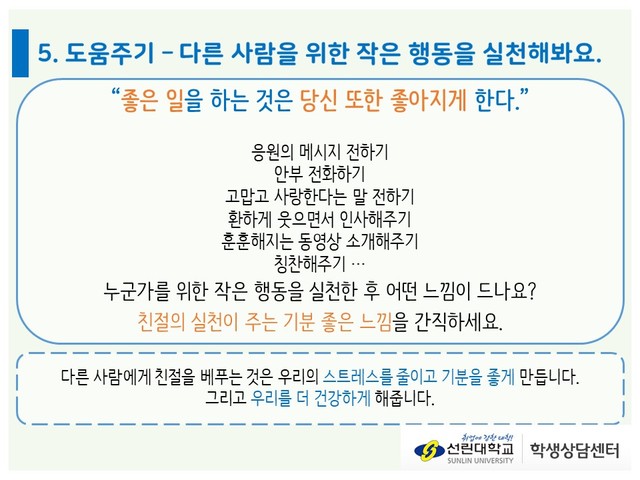 5. 도움주기 – 다른 사람을 위한 작은 행동을 실천해봐요.

“좋은 일을 하는 것은 당신 또한 좋아지게 한다.”

응원의 메시지 전하기
안부 전화하기
고맙고 사랑한다는 말 전하기
환하게 웃으면서 인사해주기
훈훈해지는 동영상 소개해주기
칭찬해주기 …

누군가를 위한 작은 행동을 실천한 후 어떤 느낌이 드나요?

친절의 실천이 주는 기분 좋은 느낌을 간직하세요.

다른 사람에게 친절을 베푸는 것은 우리의 스트레스를 줄이고 기분을 좋게 만듭니다.
그리고 우리를 더 건강하게 해줍니다.

취업에 강한 대학!
선린대학교
SUNLIN UNIVERSITY
학생상담센터